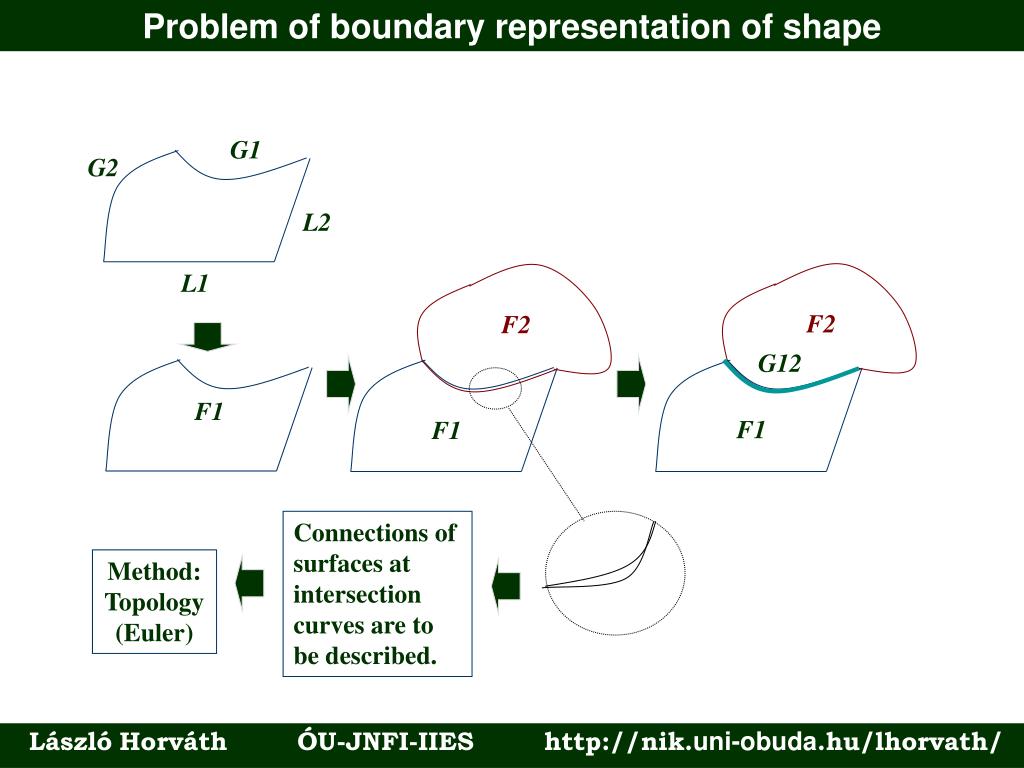 Problem of boundary representation of shape

G2

G1

L2

L1

F1

F2

F1

F2

G12

F1

Method: Topology (Euler)

Connections of surfaces at intersection curves are to be described.

László Horváth ÓU-JNFI-IIES http://nik.uni-obuda.hu/lhorvath/